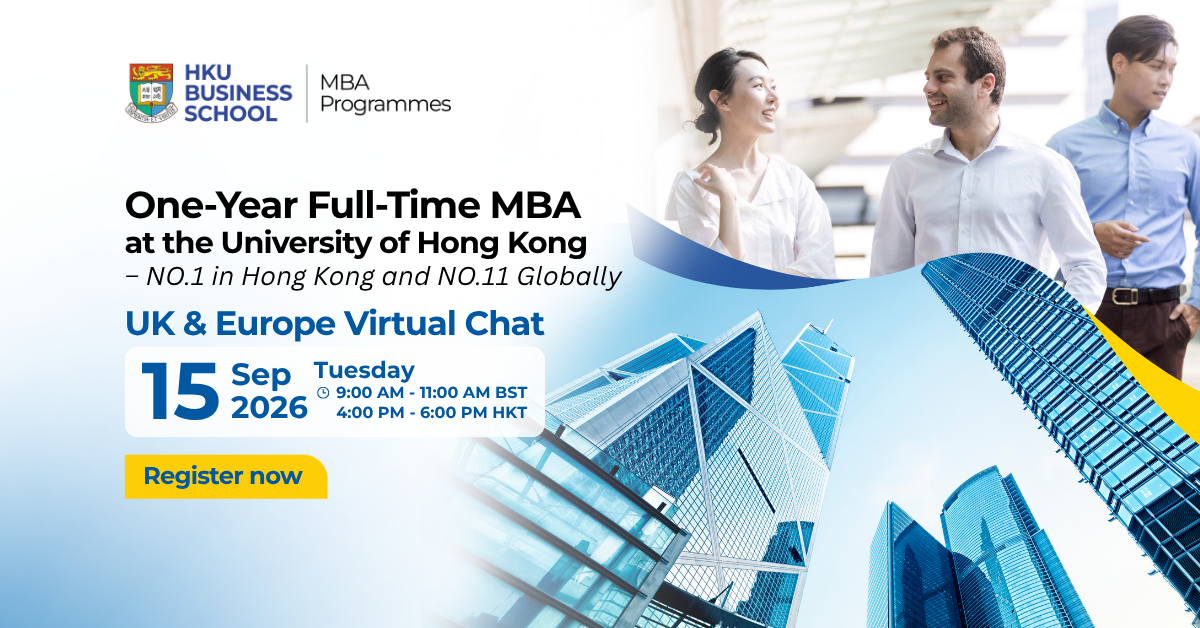 HKU BUSINESS SCHOOL

MBA Programmes

One-Year Full-Time MBA at the University of Hong Kong
– NO.1 in Hong Kong and NO.11 Globally

UK & Europe Virtual Chat

15 Sep 2026

Tuesday
9:00 AM - 11:00 AM BST
4:00 PM - 6:00 PM HKT

Register now